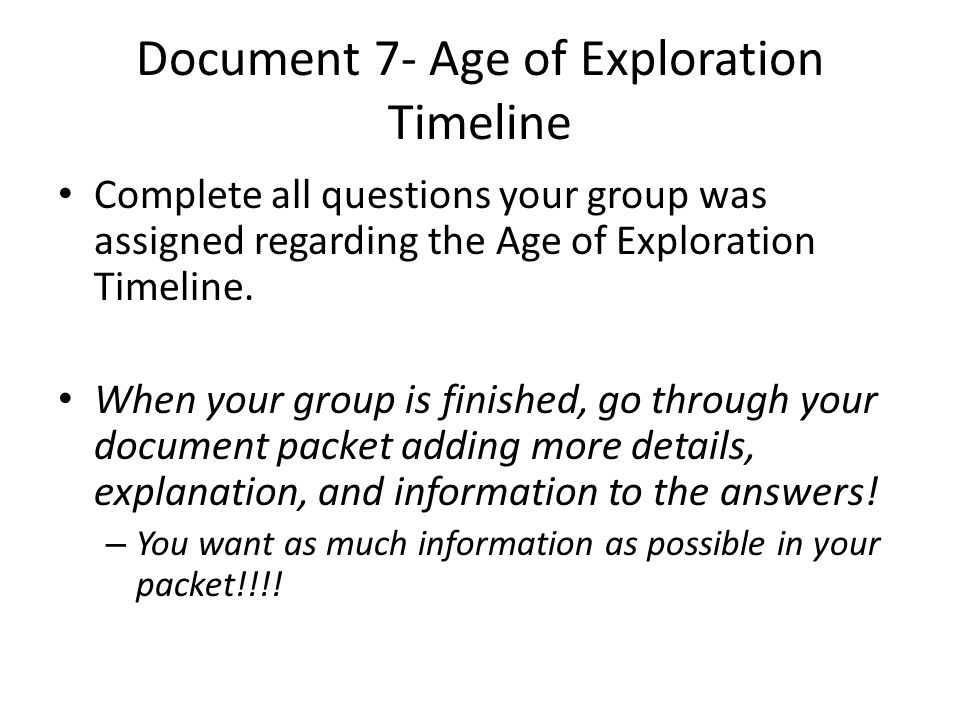 Document 7- Age of Exploration Timeline

• Complete all questions your group was assigned regarding the Age of Exploration Timeline.

• When your group is finished, go through your document packet adding more details, explanation, and information to the answers!
– You want as much information as possible in your packet!!!!